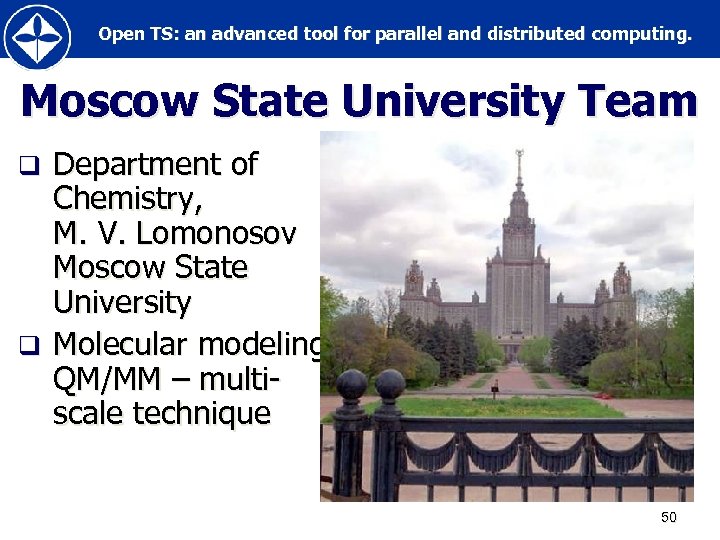 Open TS: an advanced tool for parallel and distributed computing.

Moscow State University Team

❑ Department of Chemistry, M. V. Lomonosov Moscow State University

❑ Molecular modeling QM/MM – multi-scale technique

50